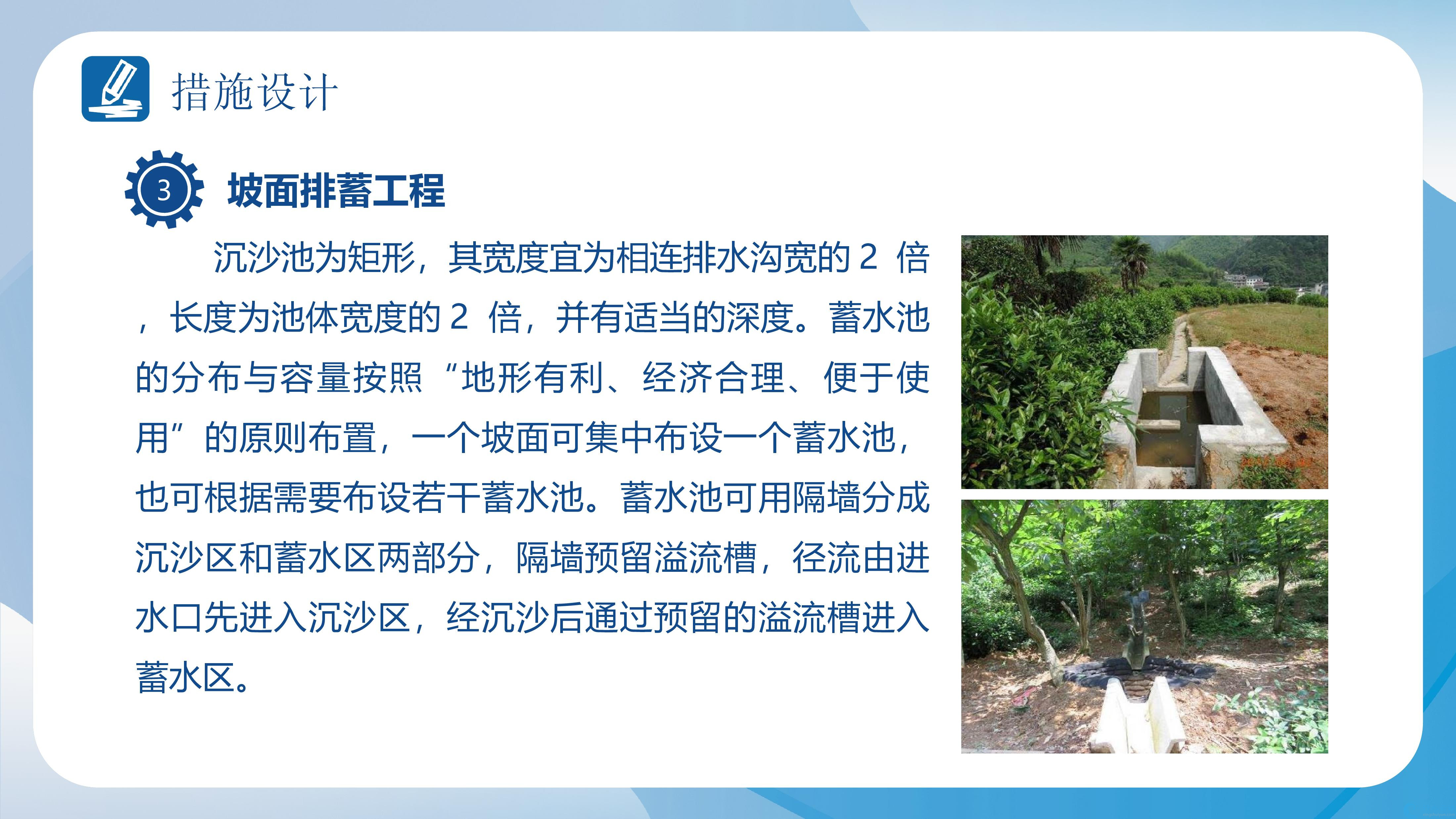 措施设计

3 坡面排蓄工程

沉沙池为矩形，其宽度宜为相连排水沟宽的 2 倍，长度为池体宽度的 2 倍，并有适当的深度。蓄水池的分布与容量按照“地形有利、经济合理、便于使用”的原则布置，一个坡面可集中布设一个蓄水池，也可根据需要布设若干蓄水池。蓄水池可用隔墙分成沉沙区和蓄水区两部分，隔墙预留溢流槽，径流由进水口先进入沉沙区，经沉沙后通过预留的溢流槽进入蓄水区。